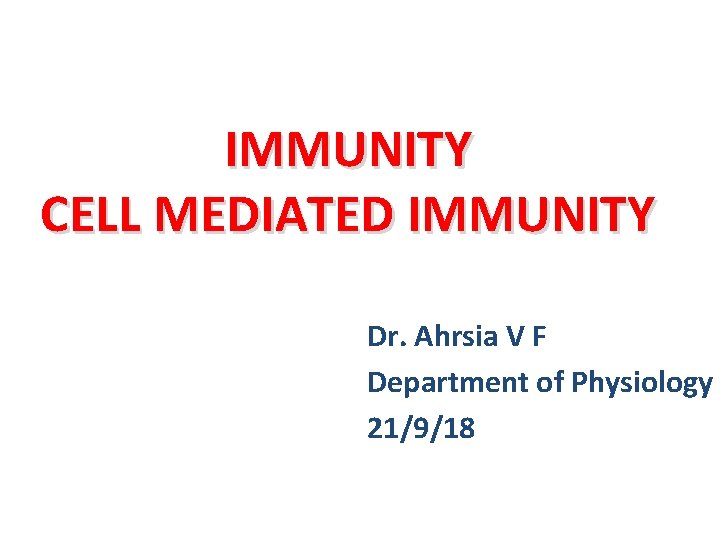 IMMUNITY
CELL MEDIATED IMMUNITY

Dr. Ahrsia V F
Department of Physiology
21/9/18